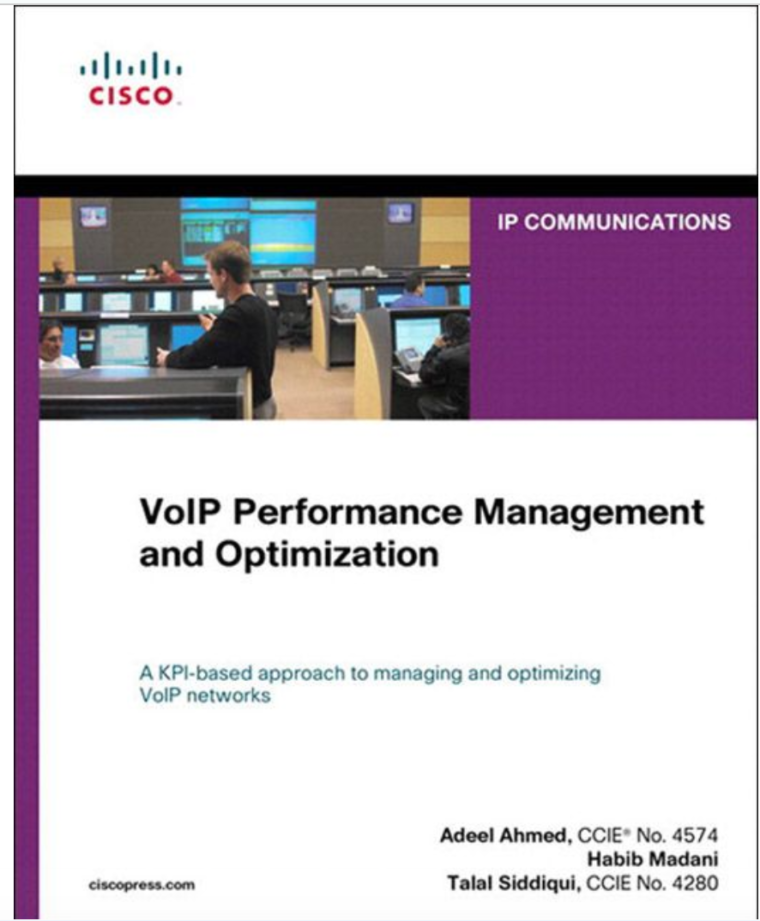 CISCO

IP COMMUNICATIONS

VoIP Performance Management and Optimization

A KPI-based approach to managing and optimizing VoIP networks

Adeel Ahmed, CCIE® No. 4574
Habib Madani
Talal Siddiqui, CCIE No. 4280

ciscopress.com